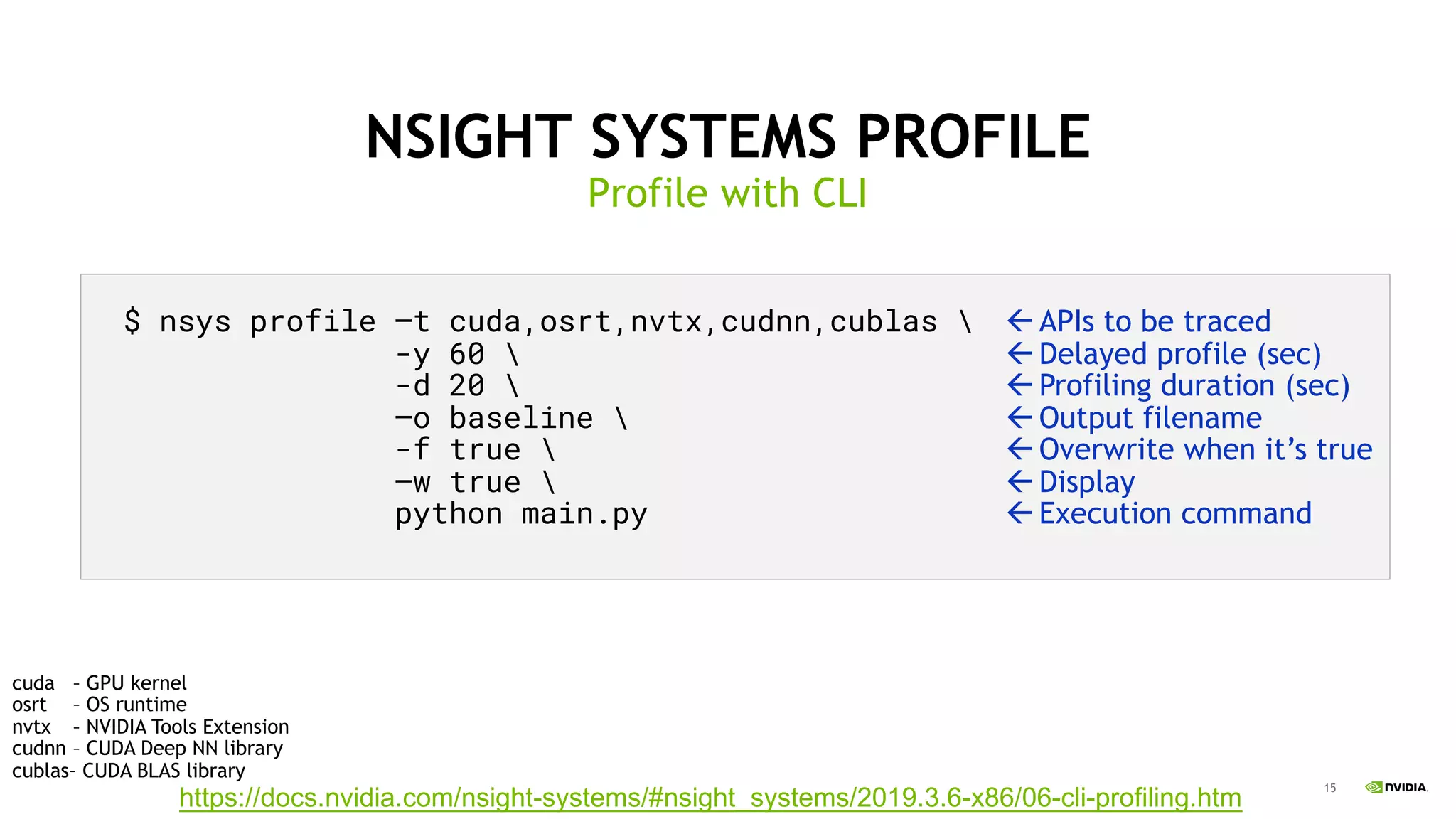 NSIGHT SYSTEMS PROFILE

Profile with CLI

$ nsys profile –t cuda,osrt,nvtx,cudnn,cublas \
-y 60 \
-d 20 \
–o baseline \
-f true \
–w true \
python main.py

← APIs to be traced
← Delayed profile (sec)
← Profiling duration (sec)
← Output filename
← Overwrite when it's true
← Display
← Execution command

cuda - GPU kernel
osrt - OS runtime
nvtx - NVIDIA Tools Extension
cudnn - CUDA Deep NN library
cublas- CUDA BLAS library

https://docs.nvidia.com/nsight-systems/#nsight_systems/2019.3.6-x86/06-cli-profiling.htm

15

NVIDIA.